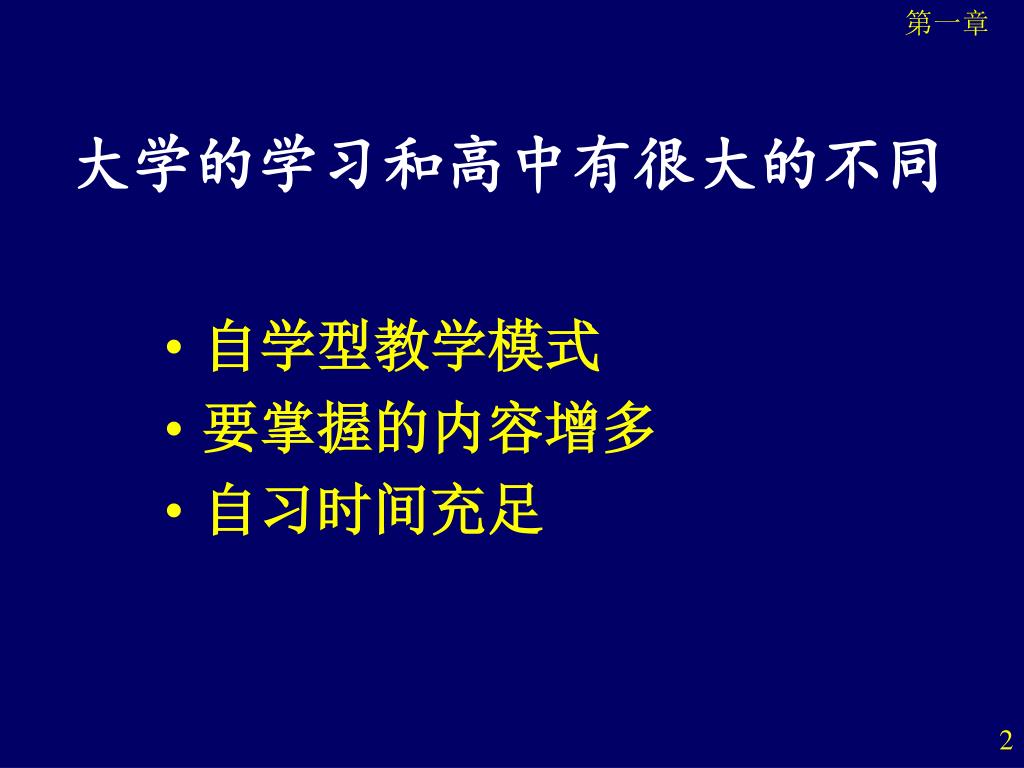 第一章

大学的学习和高中有很大的不同

• 自学型教学模式
• 要掌握的内容增多
• 自习时间充足

2